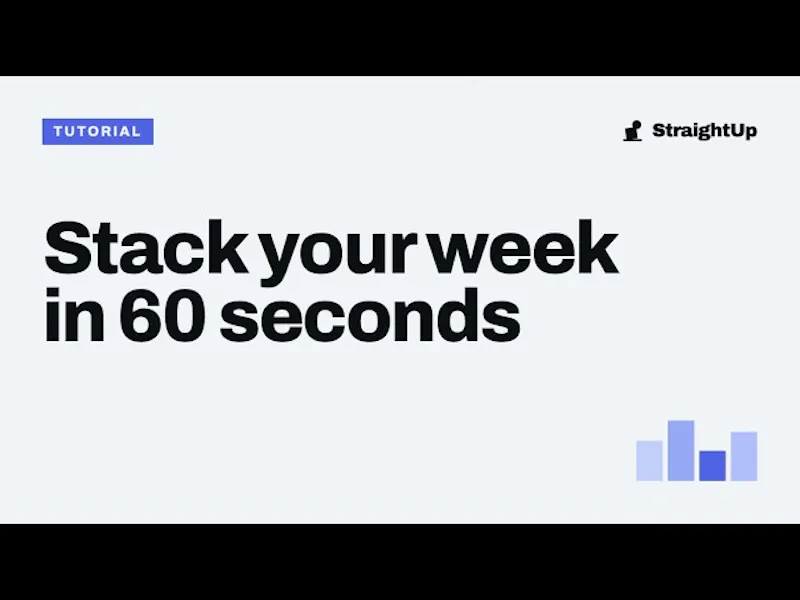 TUTORIAL

StraightUp

Stack your week in 60 seconds